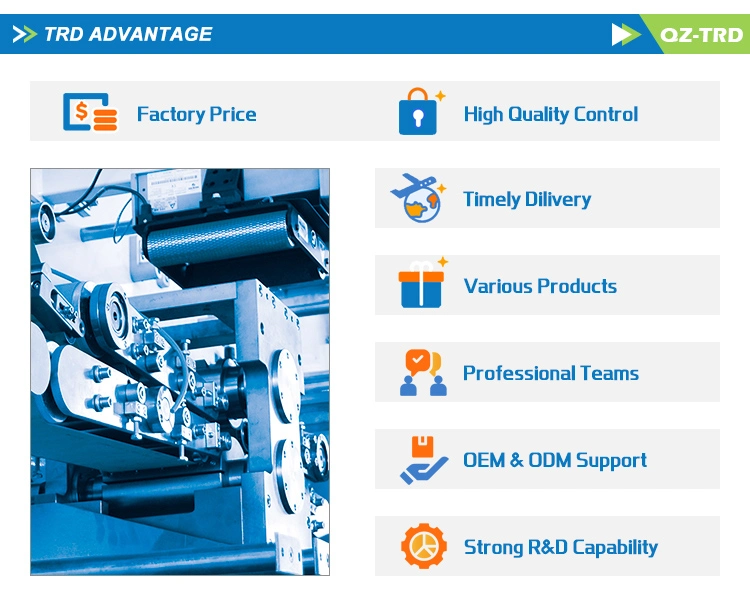 TRD ADVANTAGE

QZ-TRD

Factory Price

High Quality Control

Timely Dilivery

Various Products

Professional Teams

OEM & ODM Support

Strong R&D Capability